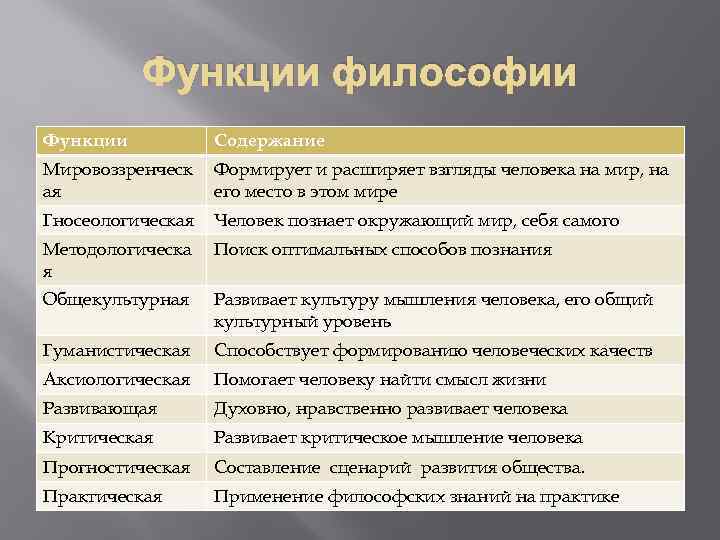 Функции философии

| Функции | Содержание |
|---|---|
| Мировоззренческая | Формирует и расширяет взгляды человека на мир, на его место в этом мире |
| Гносеологическая | Человек познает окружающий мир, себя самого |
| Методологическая | Поиск оптимальных способов познания |
| Общекультурная | Развивает культуру мышления человека, его общий культурный уровень |
| Гуманистическая | Способствует формированию человеческих качеств |
| Аксиологическая | Помогает человеку найти смысл жизни |
| Развивающая | Духовно, нравственно развивает человека |
| Критическая | Развивает критическое мышление человека |
| Прогностическая | Составление сценарий развития общества. |
| Практическая | Применение философских знаний на практике |